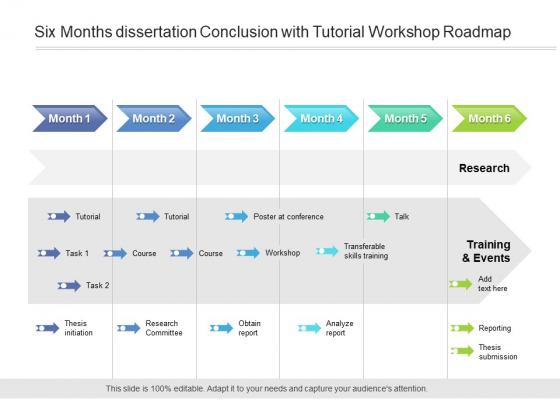 Six Months dissertation Conclusion with Tutorial Workshop Roadmap

Month 1
Month 2
Month 3
Month 4
Month 5
Month 6

Research

Tutorial
Tutorial
Poster at conference
Talk

Task 1
Course
Course
Workshop
Transferable skills training

Training & Events

Task 2

Add text here

Thesis initiation
Research Committee
Obtain report
Analyze report
Reporting
Thesis submission

This slide is 100% editable. Adapt it to your needs and capture your audience's attention.